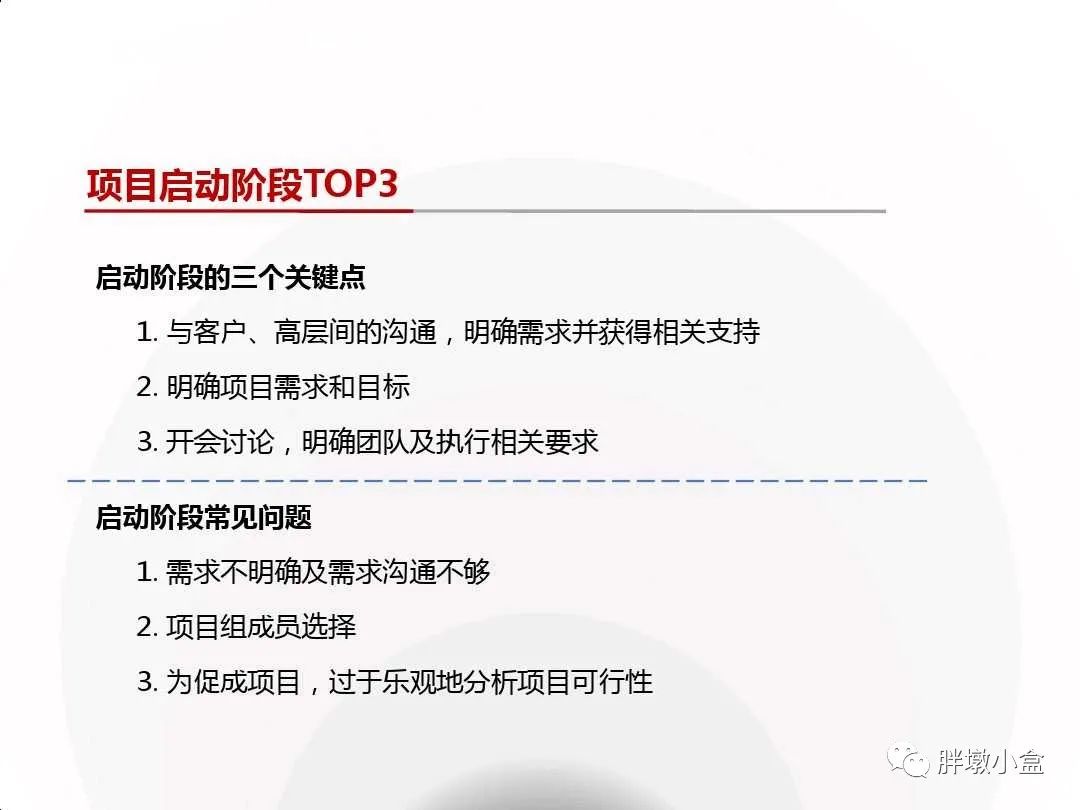 项目启动阶段TOP3

启动阶段的三个关键点

1. 与客户、高层间的沟通，明确需求并获得相关支持

2. 明确项目需求和目标

3. 开会讨论，明确团队及执行相关要求

启动阶段常见问题

1. 需求不明确及需求沟通不够

2. 项目组成员选择

3. 为促成项目，过于乐观地分析项目可行性

胖墩小盒